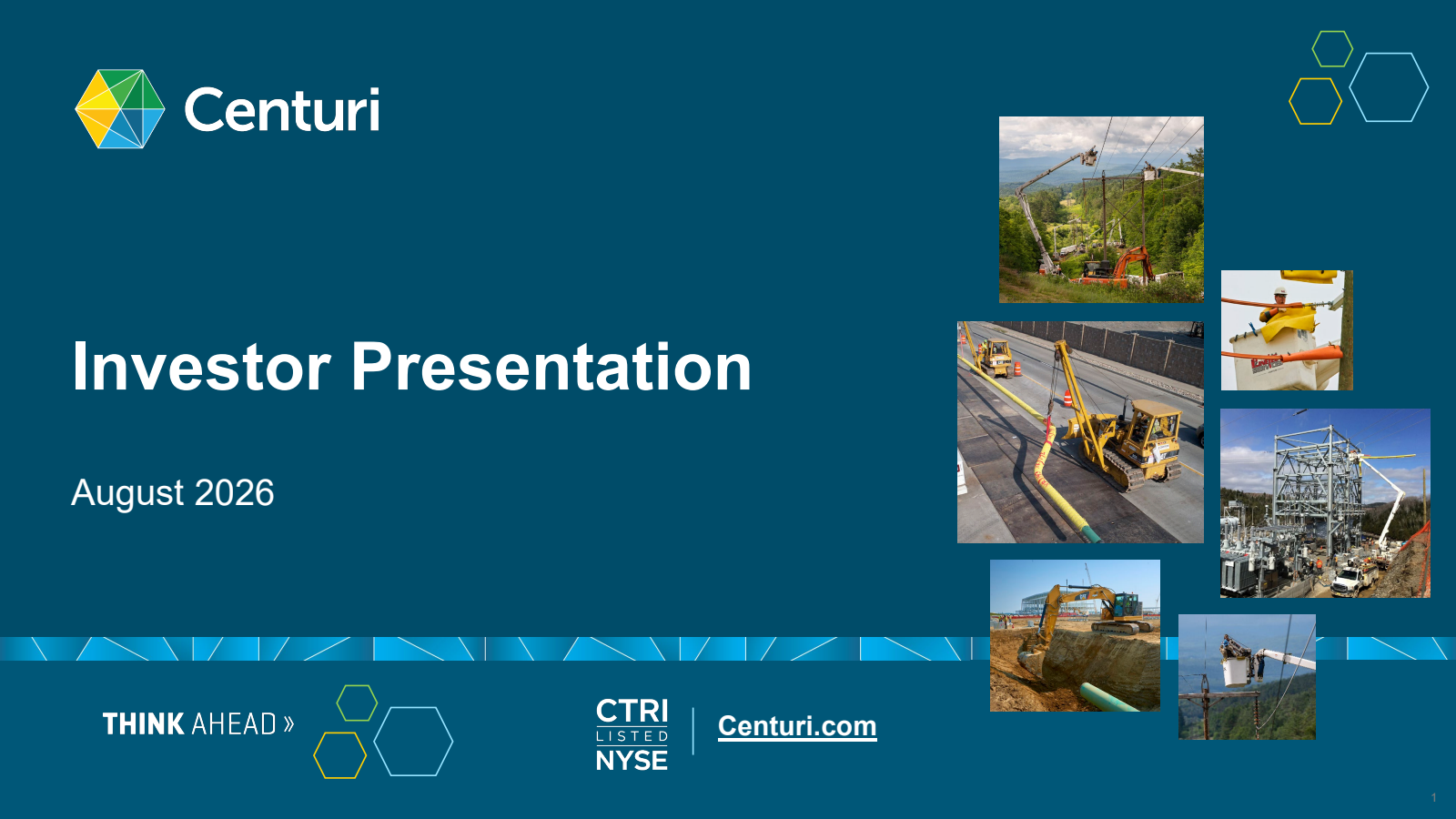 Centuri

Investor Presentation

August 2026

THINK AHEAD »

CTRI
LISTED
NYSE

Centuri.com

1